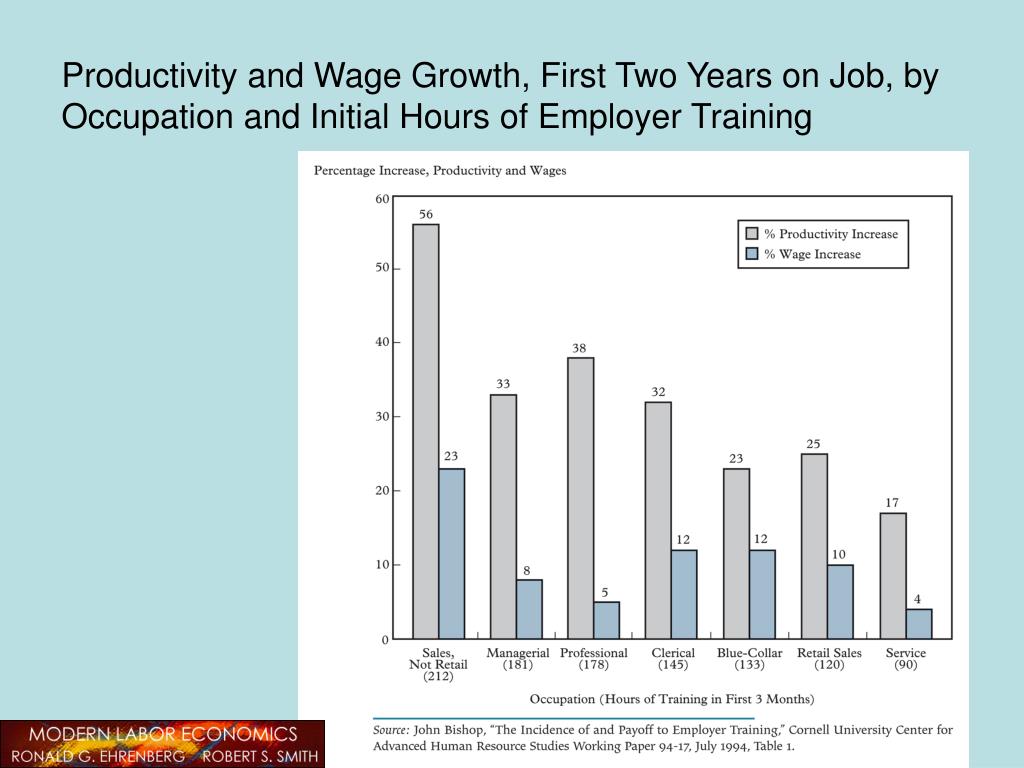 Productivity and Wage Growth, First Two Years on Job, by Occupation and Initial Hours of Employer Training

Percentage Increase, Productivity and Wages

60
50
40
30
20
10
0

% Productivity Increase
% Wage Increase

56
23
33
8
38
5
32
12
23
12
25
10
17
4

Sales, Not Retail (212)
Managerial (181)
Professional (178)
Clerical (145)
Blue-Collar (133)
Retail Sales (120)
Service (90)

Occupation (Hours of Training in First 3 Months)

Source: John Bishop, "The Incidence of and Payoff to Employer Training," Cornell University Center for Advanced Human Resource Studies Working Paper 94-17, July 1994, Table 1.

MODERN LABOR ECONOMICS
RONALD G. EHRENBERG ROBERT S. SMITH